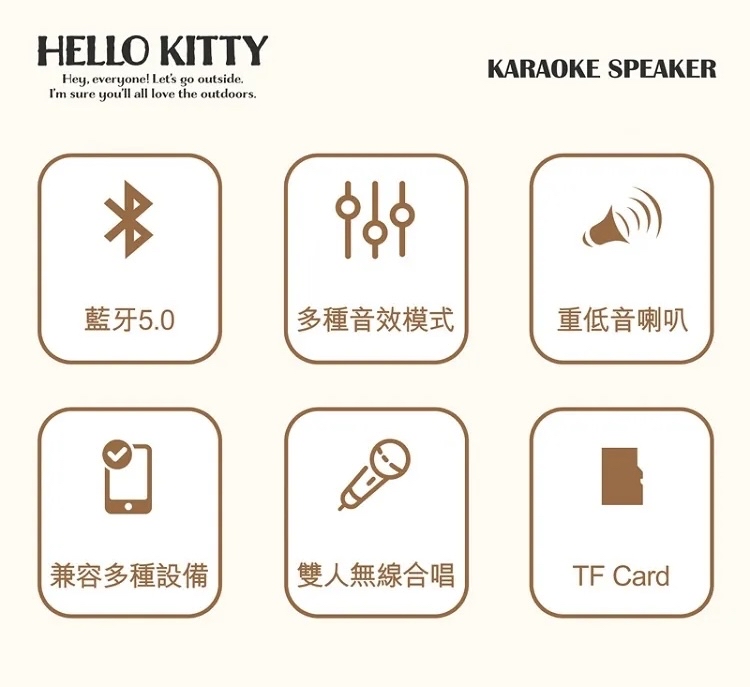 HELLO KITTY
Hey, everyone! Let's go outside.
I'm sure you'll all love the outdoors.

KARAOKE SPEAKER

藍牙5.0

多種音效模式

重低音喇叭

兼容多種設備

雙人無線合唱

TF Card